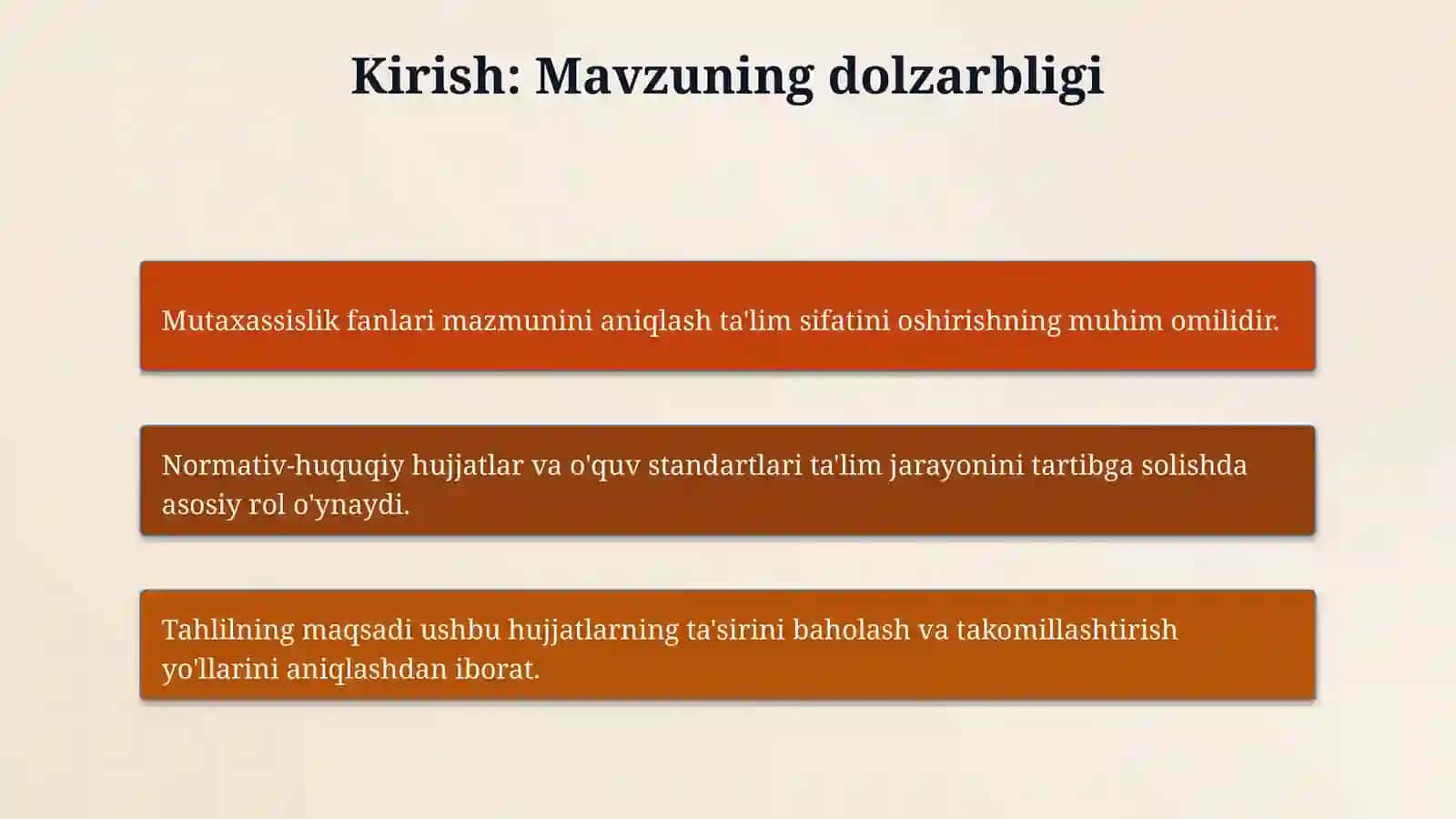 Kirish: Mavzuning dolzarbligi

Mutaxassislik fanlari mazmunini aniqlash ta'lim sifatini oshirishning muhim omilidir.

Normativ-huquqiy hujjatlar va o'quv standartlari ta'lim jarayonini tartibga solishda asosiy rol o'ynaydi.

Tahlilning maqsadi ushbu hujjatlarning ta'sirini baholash va takomillashtirish yo'llarini aniqlashdan iborat.